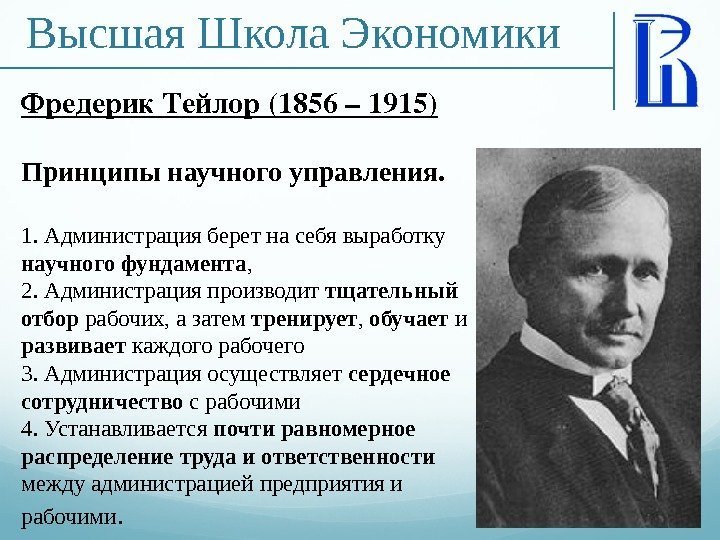 Высшая Школа Экономики

Фредерик Тейлор (1856 – 1915)

Принципы научного управления.

1. Администрация берет на себя выработку научного фундамента,
2. Администрация производит тщательный отбор рабочих, а затем тренирует, обучает и развивает каждого рабочего
3. Администрация осуществляет сердечное сотрудничество с рабочими
4. Устанавливается почти равномерное распределение труда и ответственности между администрацией предприятия и рабочими.